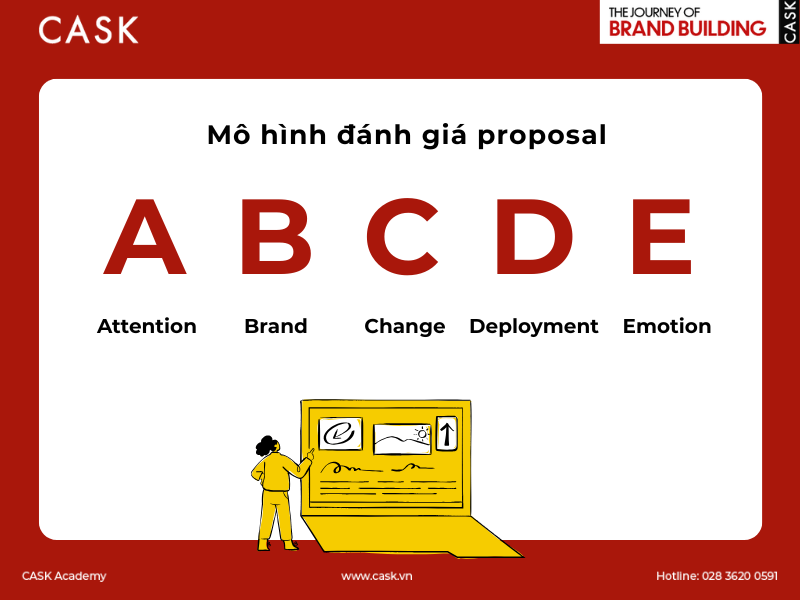 CASK

THE JOURNEY OF
BRAND BUILDING
CASK

Mô hình đánh giá proposal

A B C D E

Attention Brand Change Deployment Emotion

CASK Academy
www.cask.vn
Hotline: 028 3620 0591